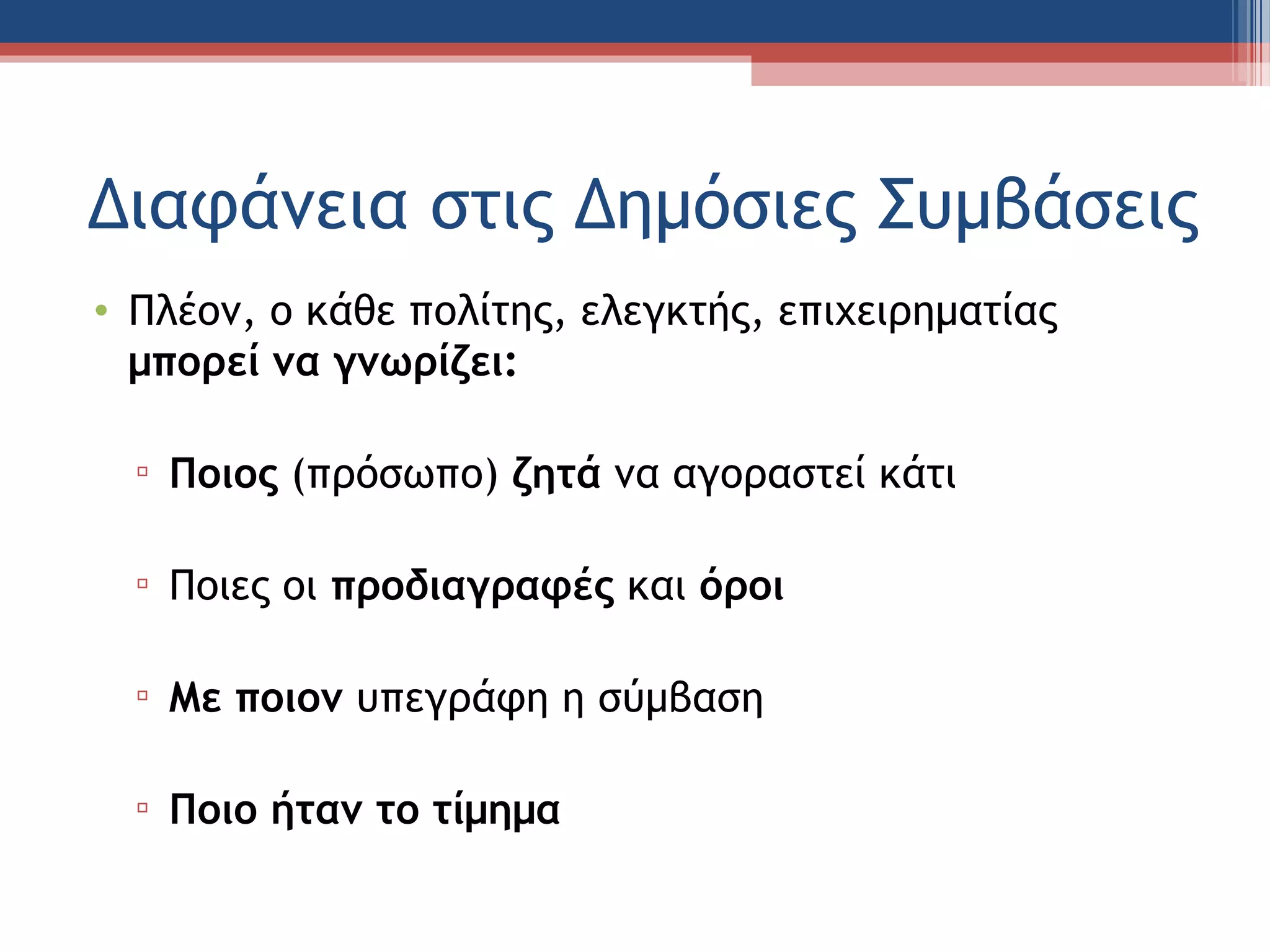 Διαφάνεια στις Δημόσιες Συμβάσεις

• Πλέον, ο κάθε πολίτης, ελεγκτής, επιχειρηματίας μπορεί να γνωρίζει:

▫ Ποιος (πρόσωπο) ζητά να αγοραστεί κάτι

▫ Ποιες οι προδιαγραφές και όροι

▫ Με ποιον υπεγράφη η σύμβαση

▫ Ποιο ήταν το τίμημα